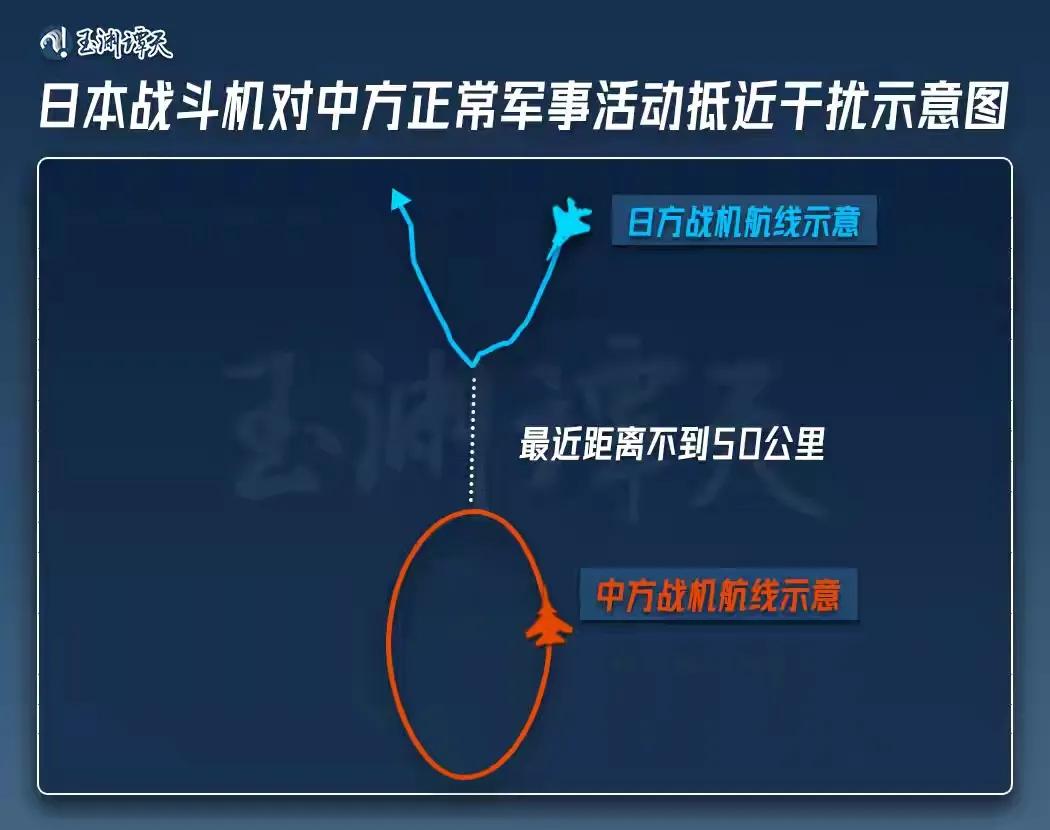 玉渊谭天

日本战斗机对中方正常军事活动抵近干扰示意图

日方战机航线示意

玉渊谭天

最近距离不到50公里

中方战机航线示意